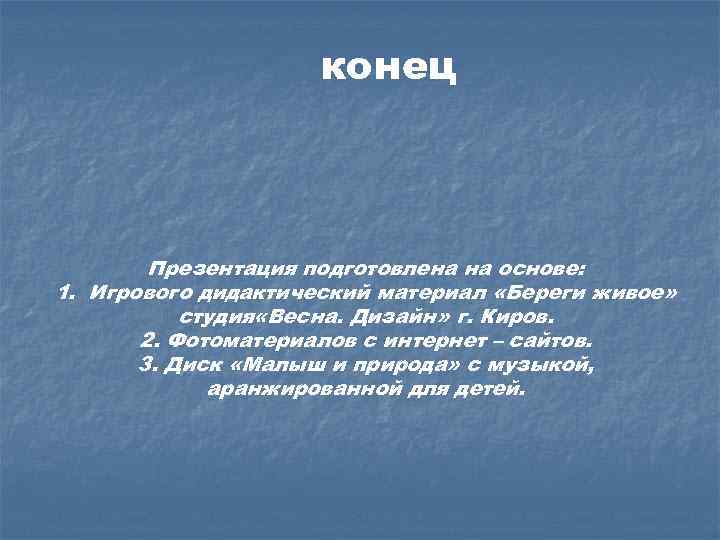 конец

Презентация подготовлена на основе:
1. Игрового дидактический материал «Береги живое» студия«Весна. Дизайн» г. Киров.
2. Фотоматериалов с интернет – сайтов.
3. Диск «Малыш и природа» с музыкой, аранжированной для детей.